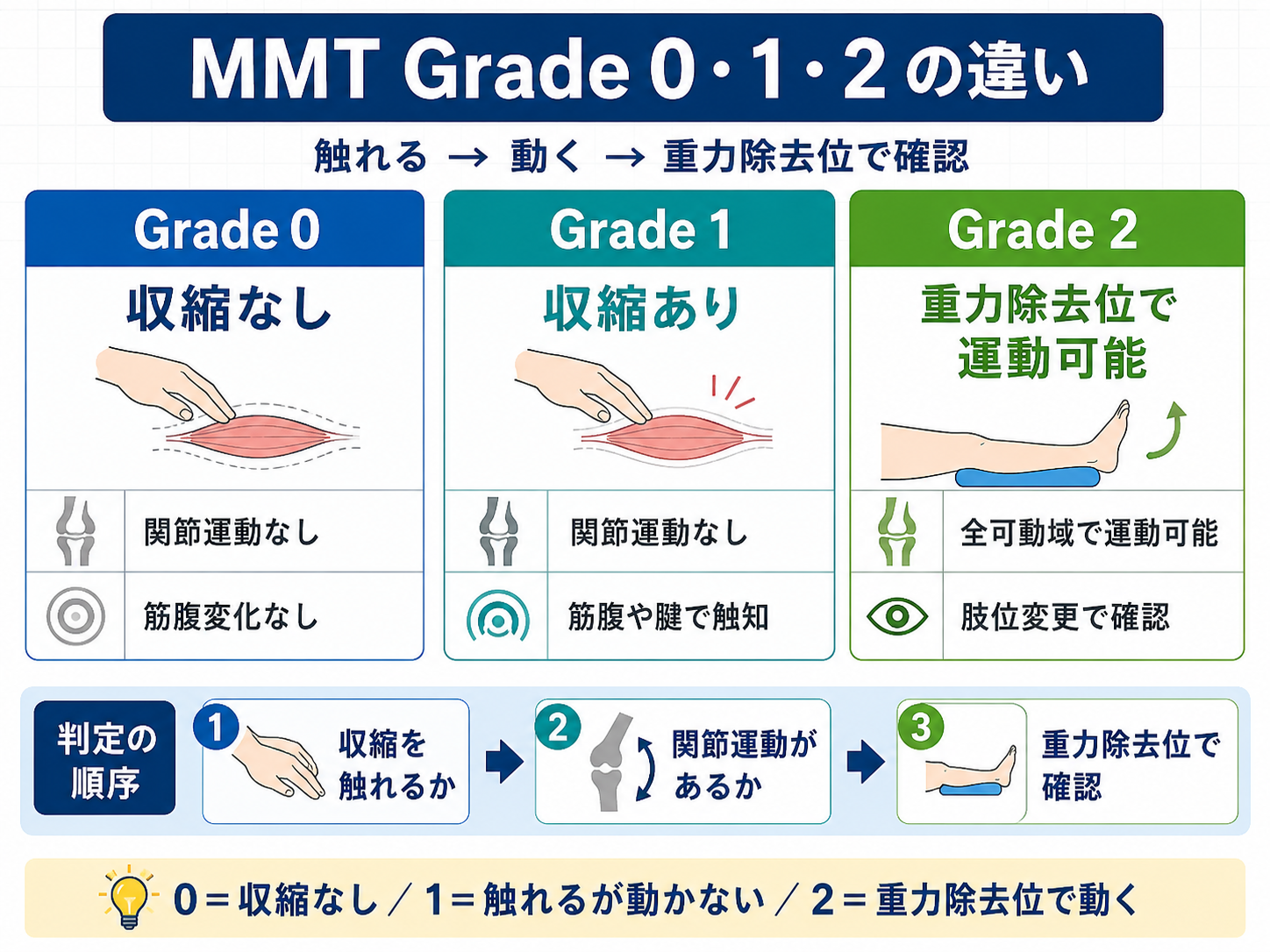 MMT Grade 0・1・2 の違い

触れる → 動く → 重力除去位で確認

Grade 0

収縮なし

関節運動なし

筋腹変化なし

Grade 1

収縮あり

関節運動なし

筋腹や腱で触知

Grade 2

重力除去位で運動可能

全可動域で運動可能

肢位変更で確認

判定の順序

1 収縮を触れるか

2 関節運動があるか

3 重力除去位で確認

0＝収縮なし ／ 1＝触れるが動かない ／ 2＝重力除去位で動く